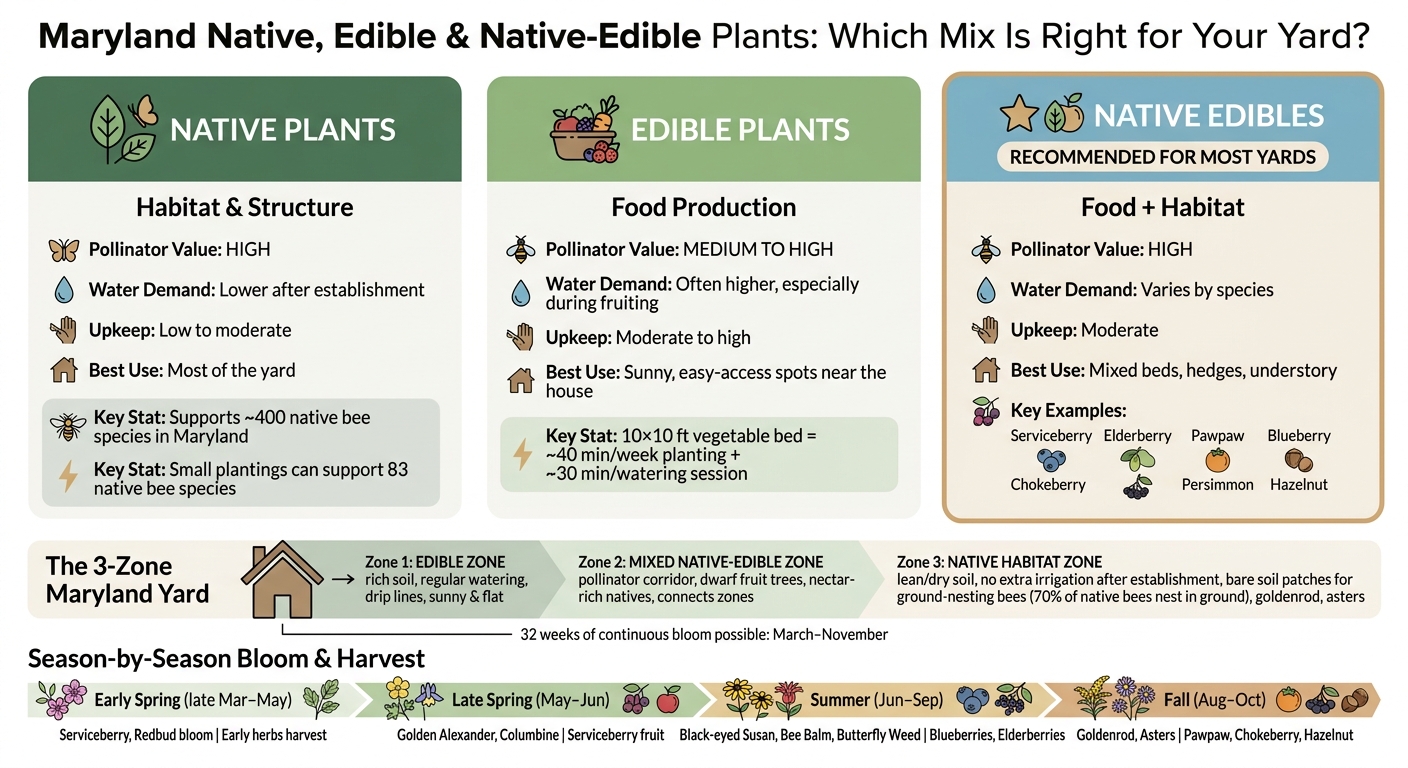 Maryland Native, Edible & Native-Edible Plants: Which Mix Is Right for Your Yard?

NATIVE PLANTS

Habitat & Structure

Pollinator Value: HIGH

Water Demand: Lower after establishment

Upkeep: Low to moderate

Best Use: Most of the yard

Key Stat: Supports ~400 native bee species in Maryland

Key Stat: Small plantings can support 83 native bee species

EDIBLE PLANTS

Food Production

Pollinator Value: MEDIUM TO HIGH

Water Demand: Often higher, especially during fruiting

Upkeep: Moderate to high

Best Use: Sunny, easy-access spots near the house

Key Stat: 10×10 ft vegetable bed = ~40 min/week planting + ~30 min/watering session

NATIVE EDIBLES

RECOMMENDED FOR MOST YARDS

Food + Habitat

Pollinator Value: HIGH

Water Demand: Varies by species

Upkeep: Moderate

Best Use: Mixed beds, hedges, understory

Key Examples:

Serviceberry Elderberry Pawpaw Blueberry

Chokeberry Persimmon Hazelnut

The 3-Zone Maryland Yard

Zone 1: EDIBLE ZONE rich soil, regular watering, drip lines, sunny & flat

Zone 2: MIXED NATIVE-EDIBLE ZONE pollinator corridor, dwarf fruit trees, nectar-rich natives, connects zones

Zone 3: NATIVE HABITAT ZONE lean/dry soil, no extra irrigation after establishment, bare soil patches for ground-nesting bees (70% of native bees nest in ground), goldenrod, asters

32 weeks of continuous bloom possible: March–November

Season-by-Season Bloom & Harvest

Early Spring (late Mar–May)

Serviceberry, Redbud bloom | Early herbs harvest

Late Spring (May–Jun)

Golden Alexander, Columbine | Serviceberry fruit

Summer (Jun–Sep)

Black-eyed Susan, Bee Balm, Butterfly Weed | Blueberries, Elderberries

Fall (Aug–Oct)

Goldenrod, Asters | Pawpaw, Chokeberry, Hazelnut